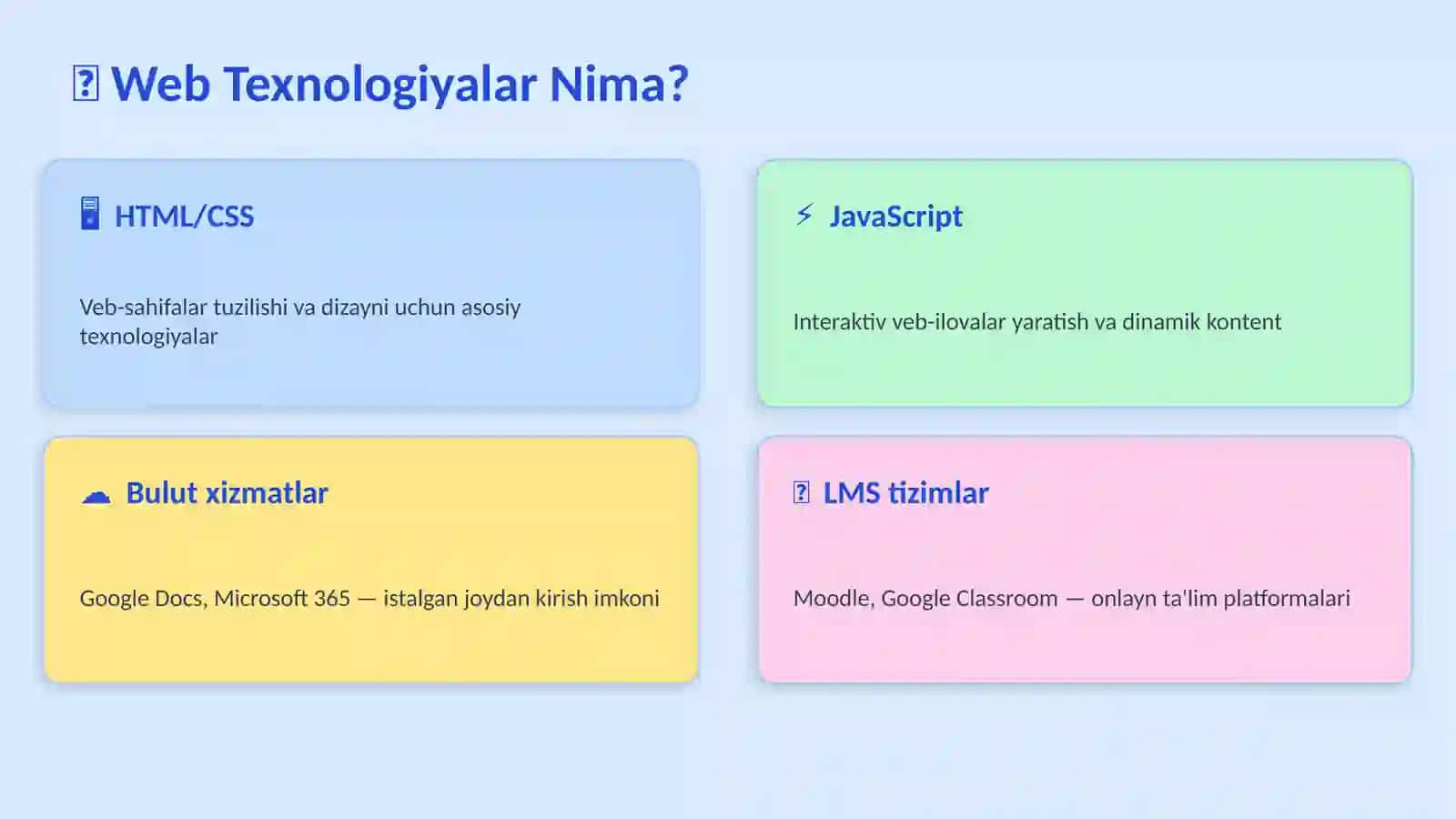 Web Texnologiyalar Nima?

HTML/CSS

Veb-sahifalar tuzilishi va dizayni uchun asosiy texnologiyalar

JavaScript

Interaktiv veb-ilovalar yaratish va dinamik kontent

Bulut xizmatlar

Google Docs, Microsoft 365 — istalgan joydan kirish imkoni

LMS tizimlar

Moodle, Google Classroom — onlayn ta'lim platformalari